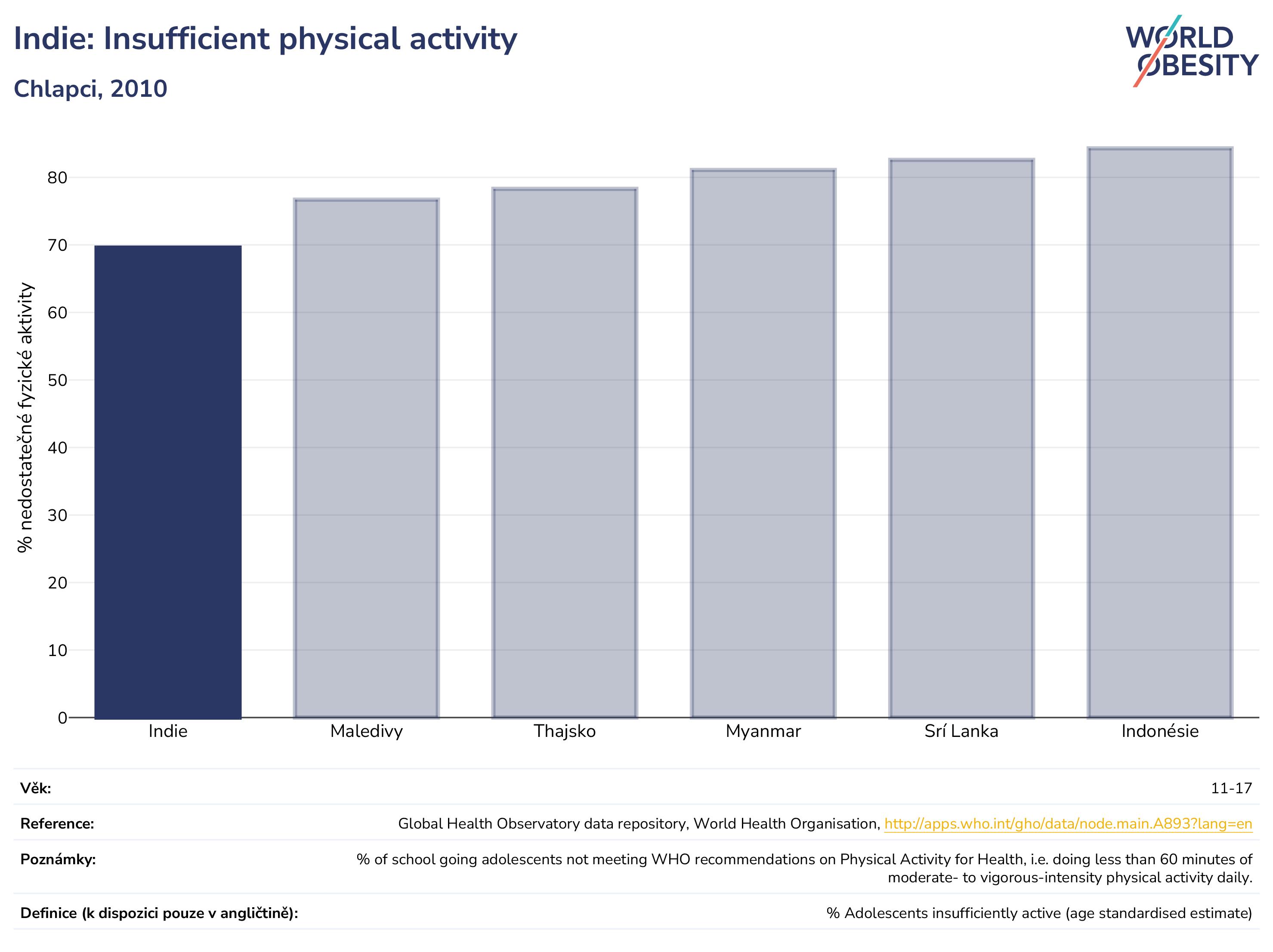 Indie: Insufficient physical activity

Chlapci, 2010

WORLD OBESITY

% nedostatečné fyzické aktivity

80
70
60
50
40
30
20
10
0

Indie
Maledivy
Thajsko
Myanmar
Srí Lanka
Indonésie

| | |
|---|---|
| Věk: | 11-17 |
| Reference: | Global Health Observatory data repository, World Health Organisation, http://apps.who.int/gho/data/node.main.A893?lang=en |
| Poznámky: | % of school going adolescents not meeting WHO recommendations on Physical Activity for Health, i.e. doing less than 60 minutes of moderate- to vigorous-intensity physical activity daily. |
| Definice (k dispozici pouze v angličtině): | % Adolescents insufficiently active (age standardised estimate) |